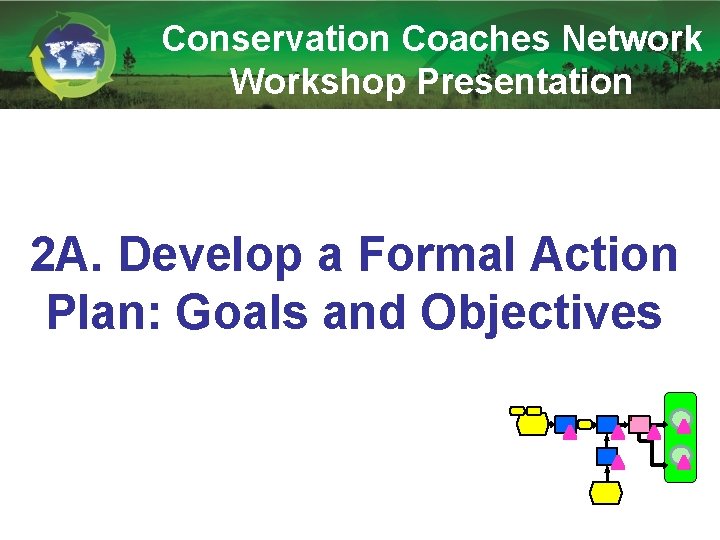 Conservation Coaches Network
Workshop Presentation

2A. Develop a Formal Action Plan: Goals and Objectives